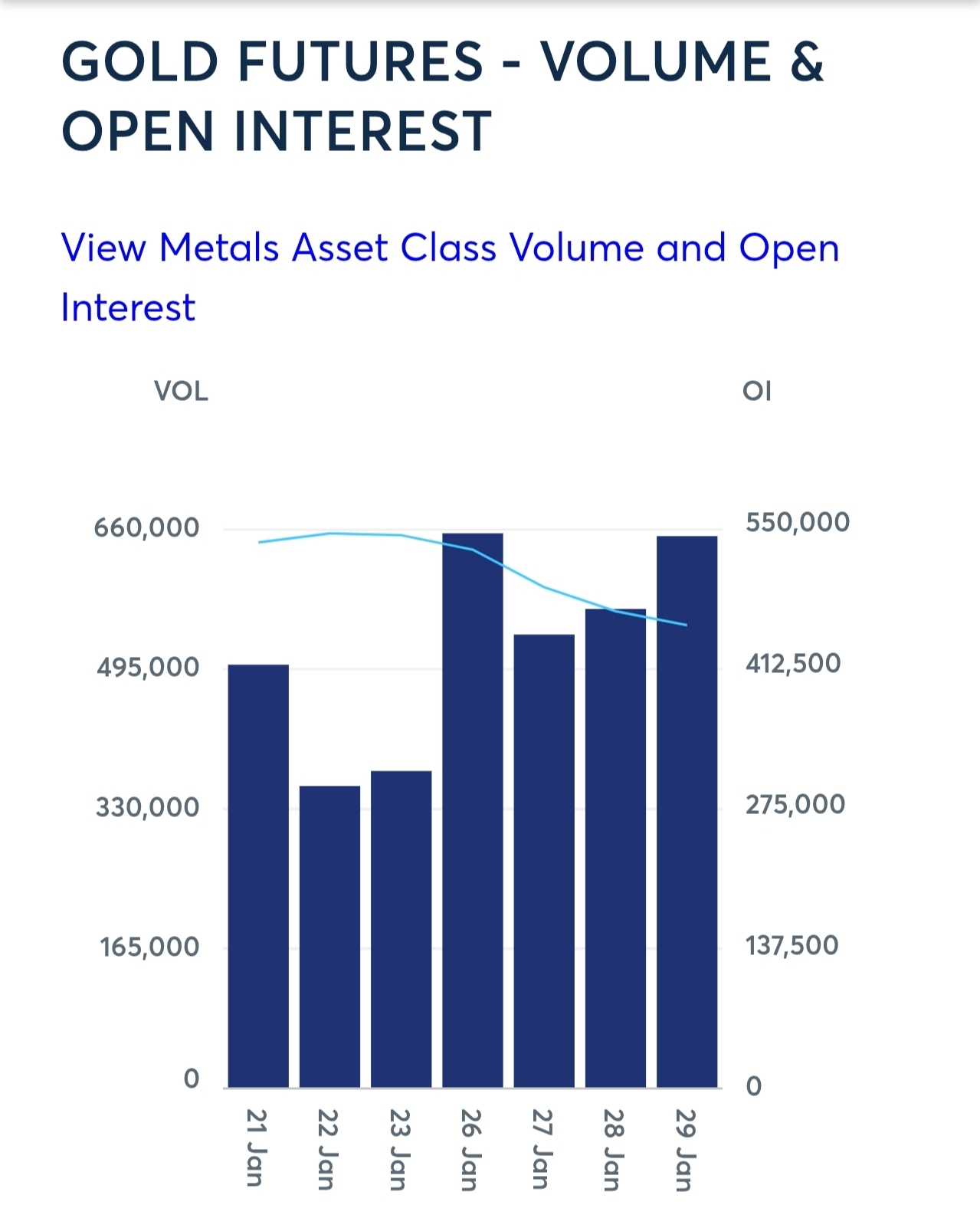 GOLD FUTURES - VOLUME & OPEN INTEREST

View Metals Asset Class Volume and Open Interest

VOL

OI

660,000
495,000
330,000
165,000
0

550,000
412,500
275,000
137,500
0

21 Jan
22 Jan
23 Jan
26 Jan
27 Jan
28 Jan
29 Jan